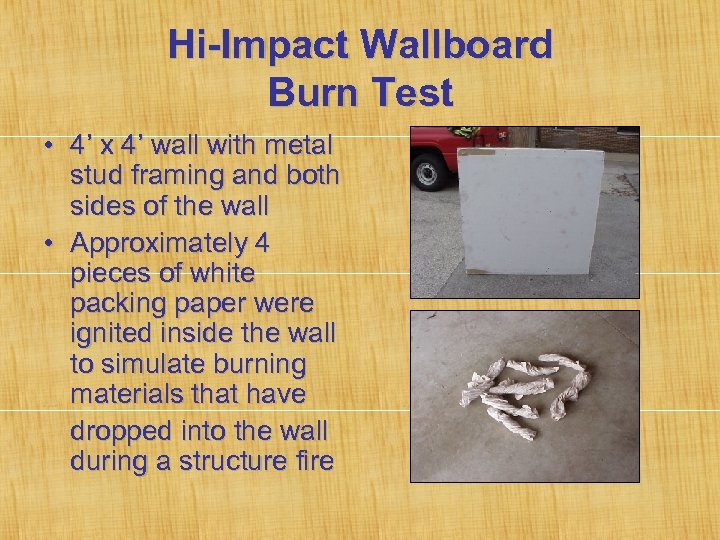 Hi-Impact Wallboard
Burn Test

• 4' x 4' wall with metal stud framing and both sides of the wall
• Approximately 4 pieces of white packing paper were ignited inside the wall to simulate burning materials that have dropped into the wall during a structure fire